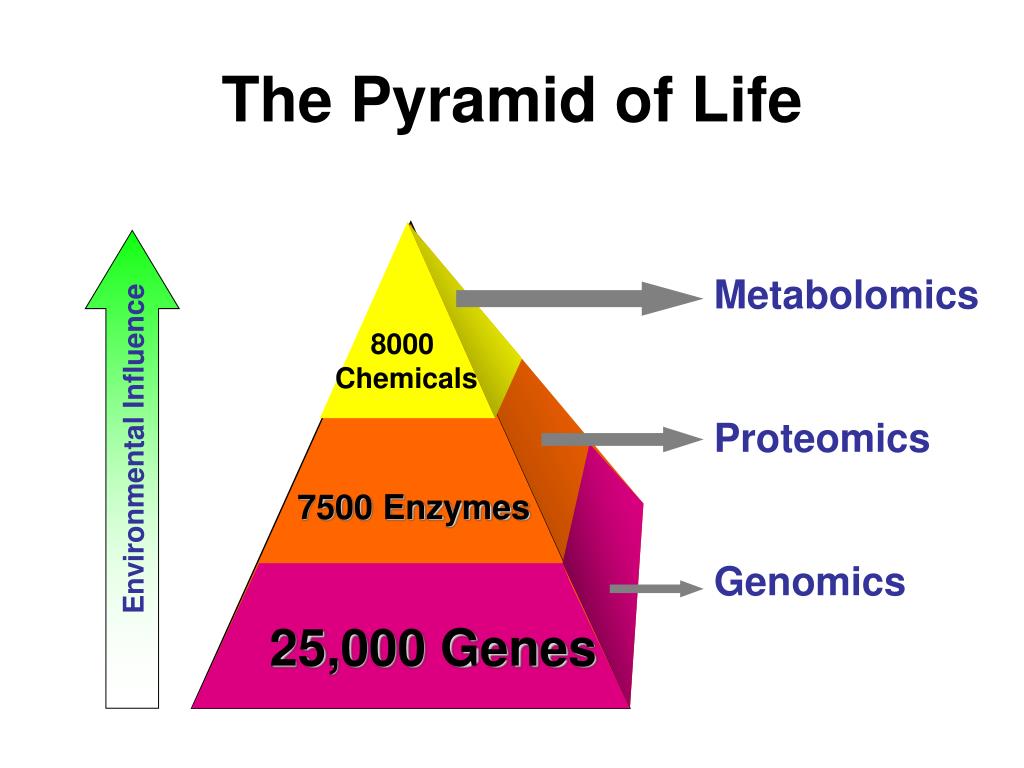 The Pyramid of Life

Environmental Influence

8000 Chemicals

7500 Enzymes

25,000 Genes

Metabolomics

Proteomics

Genomics